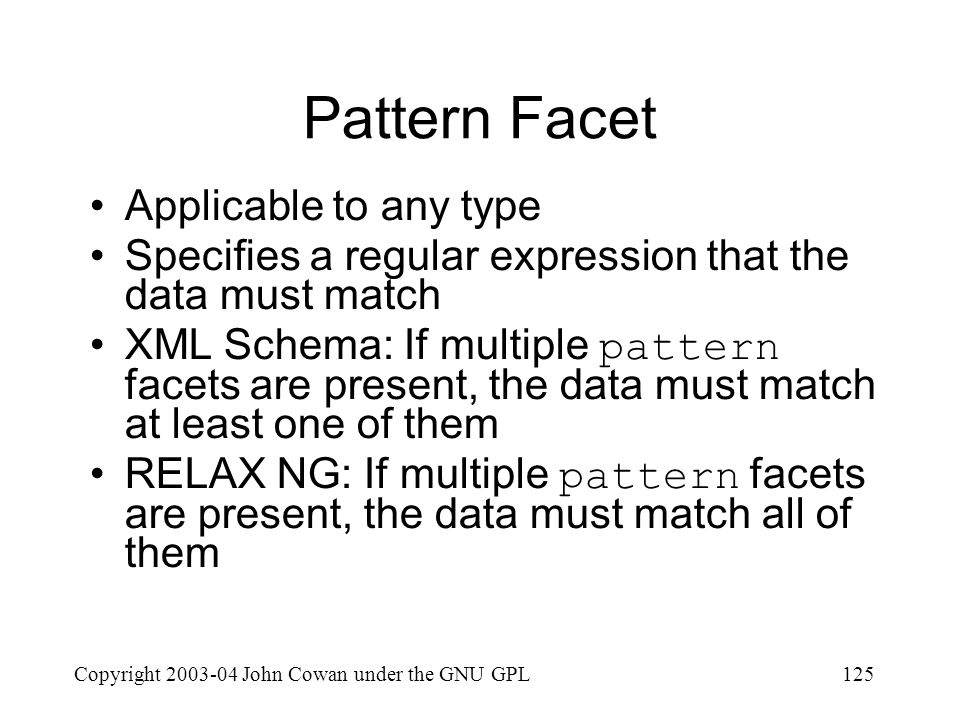 Pattern Facet

• Applicable to any type
• Specifies a regular expression that the data must match
• XML Schema: If multiple pattern facets are present, the data must match at least one of them
• RELAX NG: If multiple pattern facets are present, the data must match all of them

Copyright 2003-04 John Cowan under the GNU GPL

125